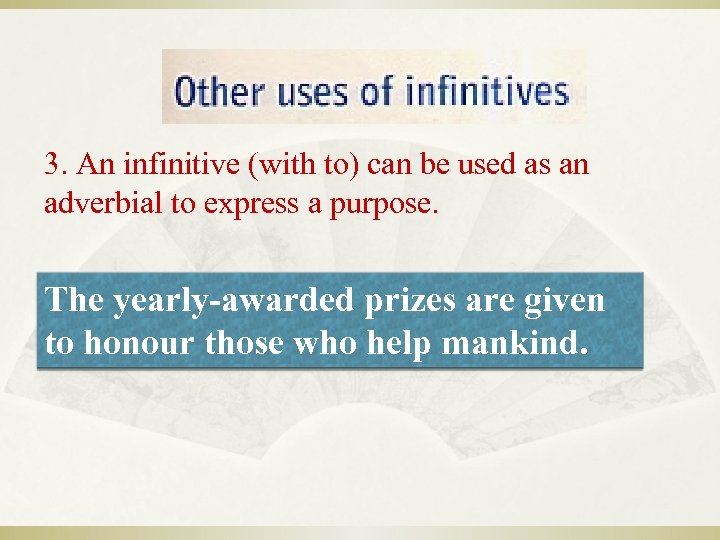 Other uses of infinitives

3. An infinitive (with to) can be used as an adverbial to express a purpose.

The yearly-awarded prizes are given to honour those who help mankind.